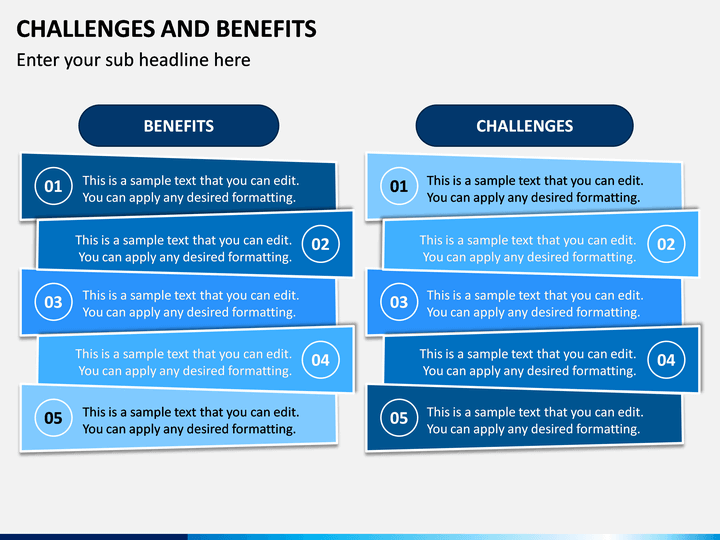 CHALLENGES AND BENEFITS

Enter your sub headline here

BENEFITS

01 This is a sample text that you can edit. You can apply any desired formatting.

This is a sample text that you can edit. You can apply any desired formatting. 02

03 This is a sample text that you can edit. You can apply any desired formatting.

This is a sample text that you can edit. You can apply any desired formatting. 04

05 This is a sample text that you can edit. You can apply any desired formatting.

CHALLENGES

01 This is a sample text that you can edit. You can apply any desired formatting.

This is a sample text that you can edit. You can apply any desired formatting. 02

03 This is a sample text that you can edit. You can apply any desired formatting.

This is a sample text that you can edit. You can apply any desired formatting. 04

05 This is a sample text that you can edit. You can apply any desired formatting.